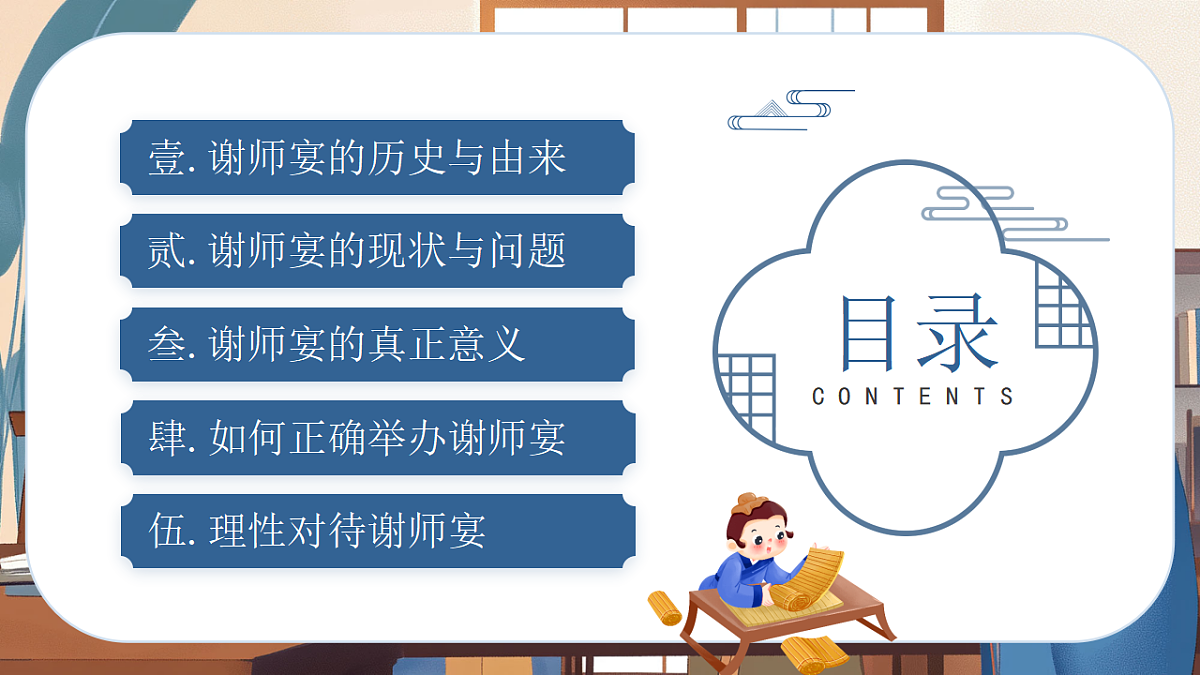 壹. 谢师宴的历史与由来

贰. 谢师宴的现状与问题

叁. 谢师宴的真正意义

肆. 如何正确举办谢师宴

伍. 理性对待谢师宴

目录
CONTENTS